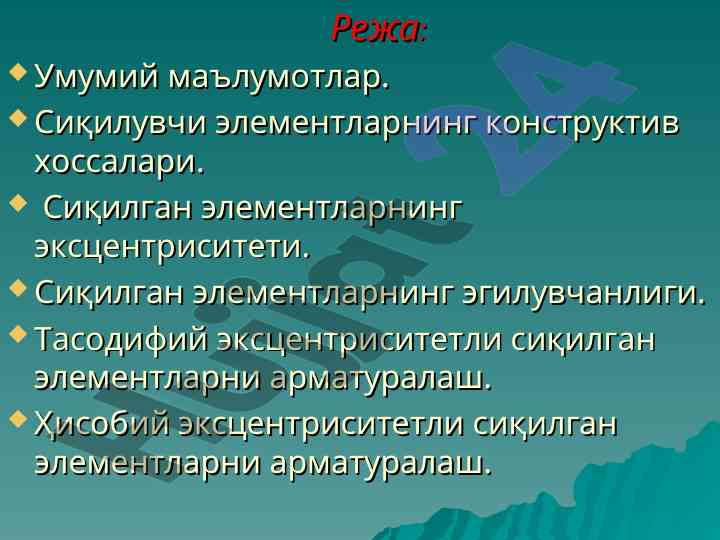 Режа:

Умумий маълумотлар.

Сиқилувчи элементларнинг конструктив хоссалари.

Сиқилган элементларнинг эксцентриситети.

Сиқилган элементларнинг эгилувчанлиги.

Тасодифий эксцентриситетли сиқилган элементларни арматуралаш.

Ҳисобий эксцентриситетли сиқилган элементларни арматуралаш.

hujjat 24